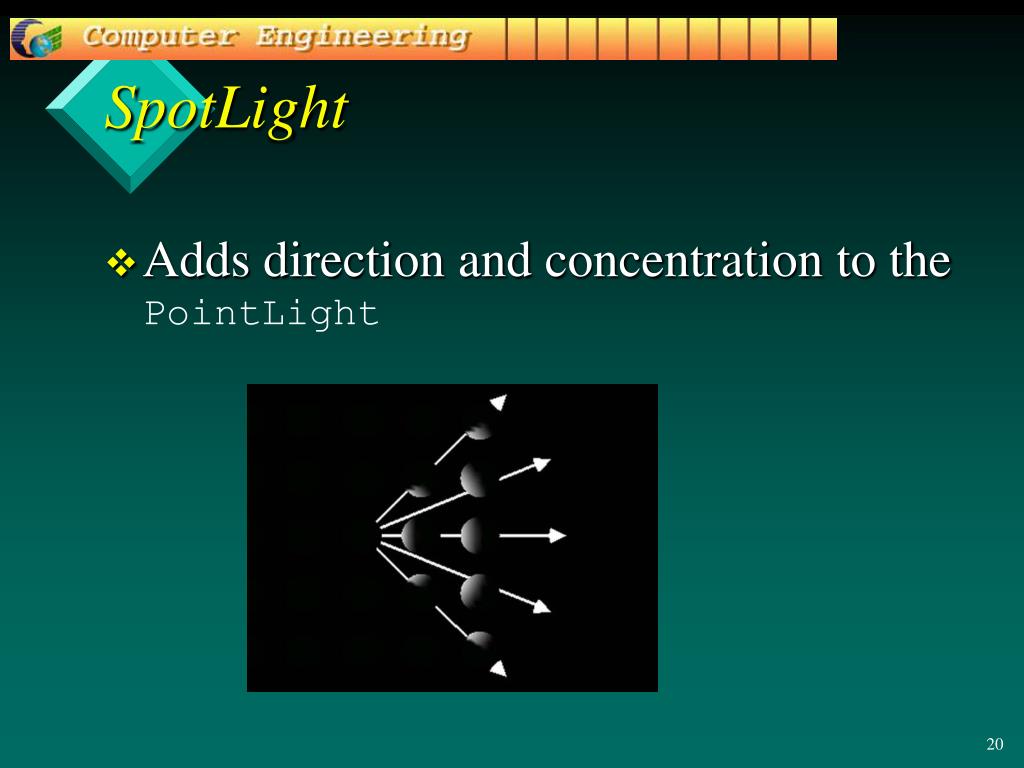 Computer Engineering

SpotLight

❖ Adds direction and concentration to the PointLight

20